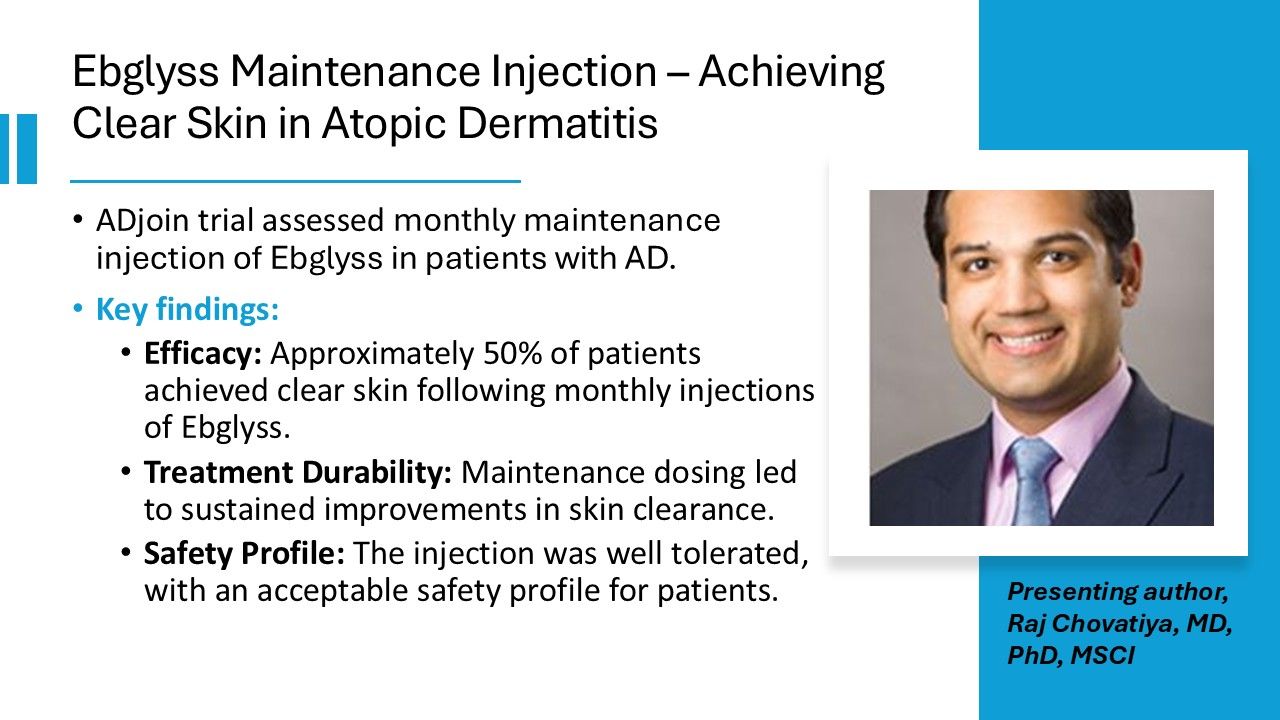 Ebglyss Maintenance Injection – Achieving Clear Skin in Atopic Dermatitis

• ADjoin trial assessed monthly maintenance injection of Ebglyss in patients with AD.

• Key findings:

• Efficacy: Approximately 50% of patients achieved clear skin following monthly injections of Ebglyss.

• Treatment Durability: Maintenance dosing led to sustained improvements in skin clearance.

• Safety Profile: The injection was well tolerated, with an acceptable safety profile for patients.

Presenting author, Raj Chovatiya, MD, PhD, MSCI